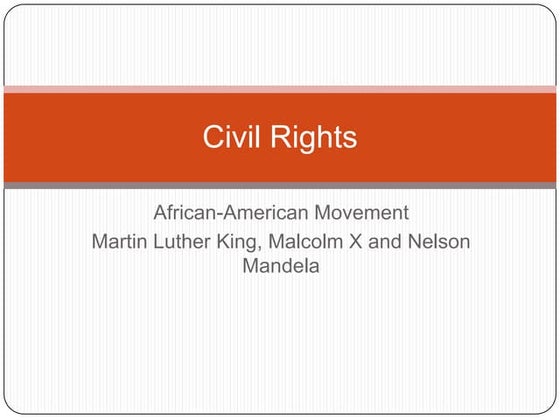 Civil Rights

African-American Movement

Martin Luther King, Malcolm X and Nelson Mandela